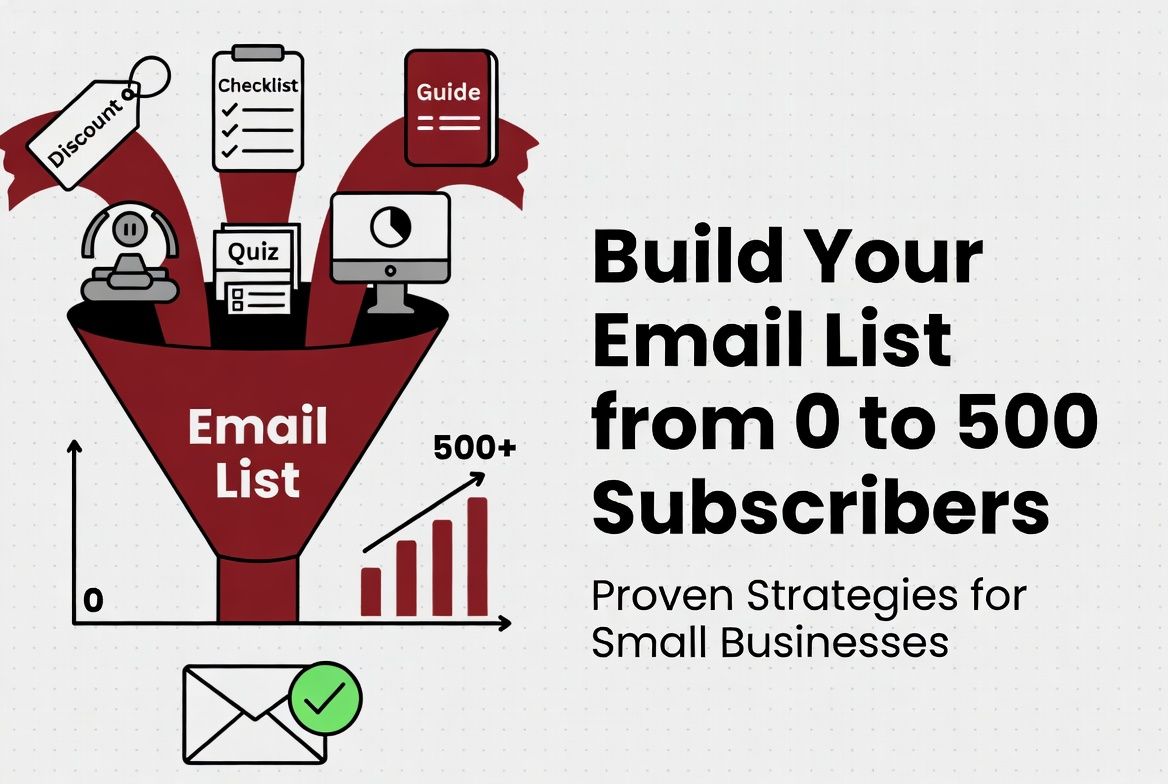 Discount

Checklist

Guide

Quiz

Email List

500+

0

Build Your Email List from 0 to 500 Subscribers

Proven Strategies for Small Businesses